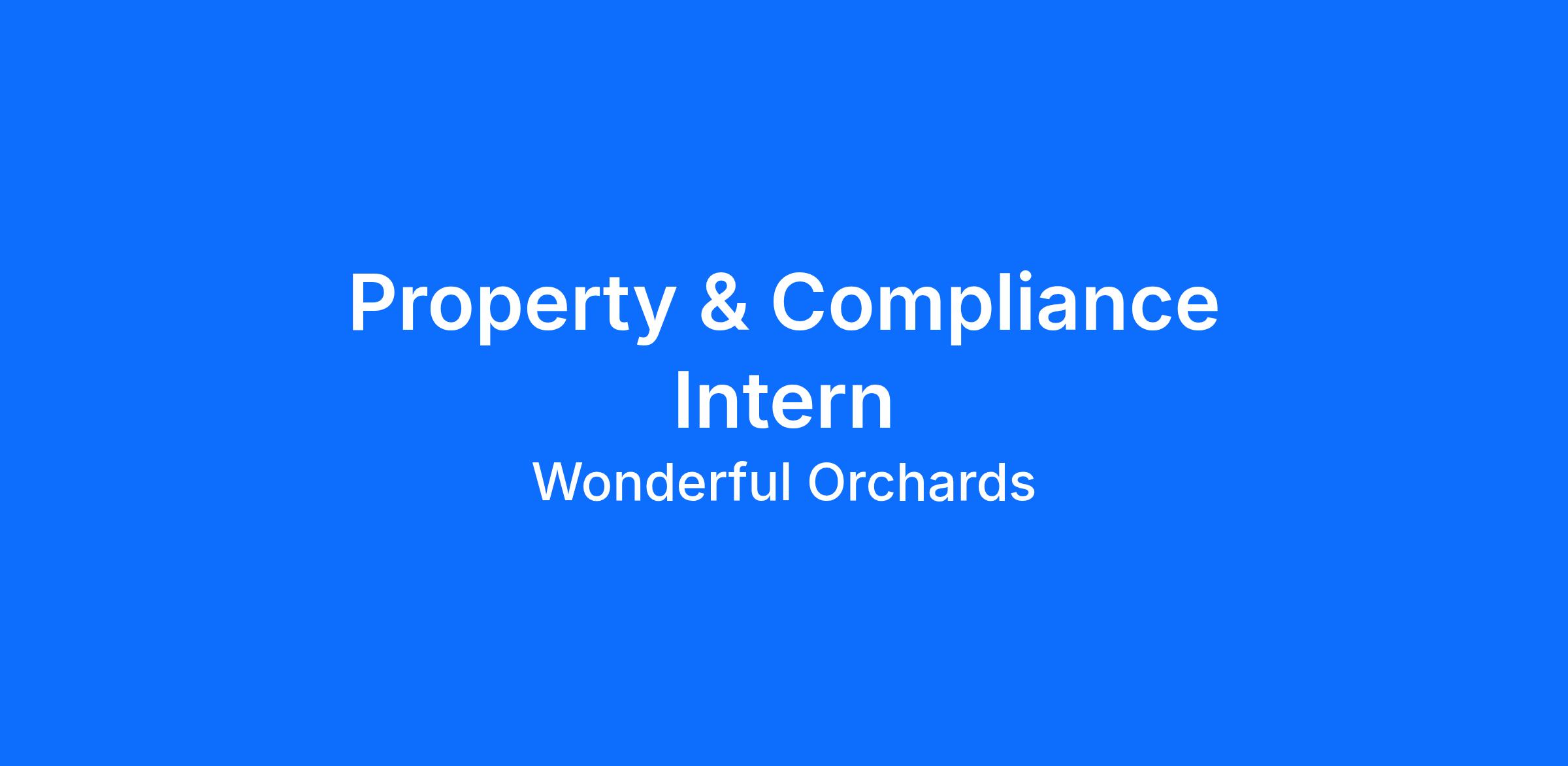 Property & Compliance Intern

Wonderful Orchards